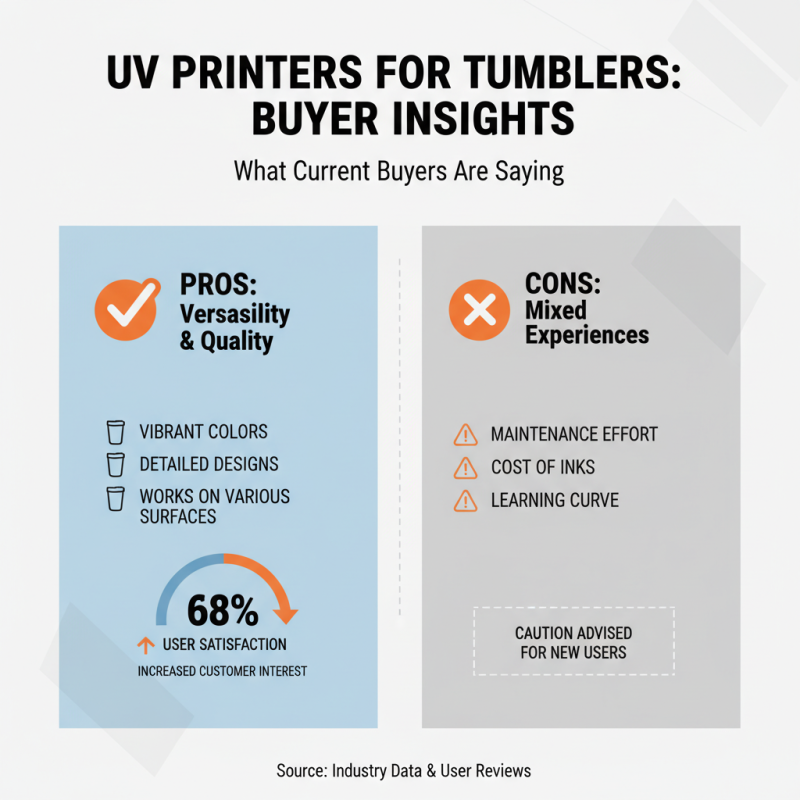 UV PRINTERS FOR TUMBLERS: BUYER INSIGHTS

What Current Buyers Are Saying

PROS: Versasility & Quality

VIBRANT COLORS
DETAILED DESIGNS
WORKS ON VARIOUS SURFACES

68%
USER SATISFACTION
INCREASED CUSTOMER INTEREST

CONS: Mixed Experiences

MAINTENANCE EFFORT
COST OF INKS
LEARNING CURVE

CAUTION ADVISED FOR NEW USERS

Source: Industry Data & User Reviews